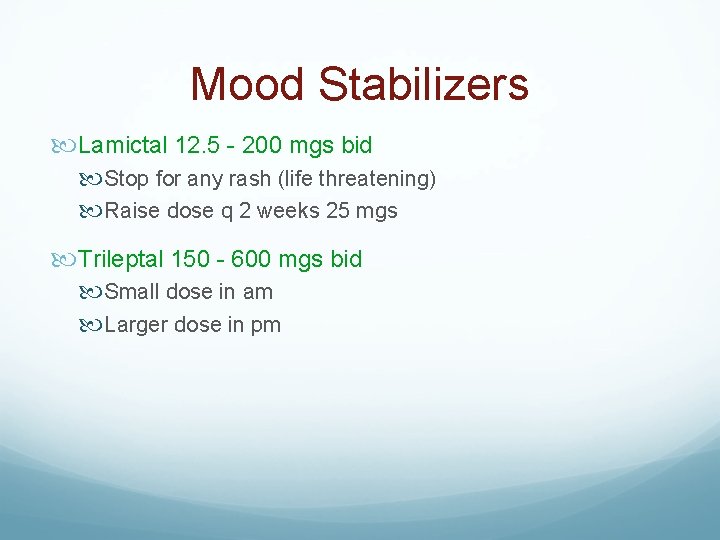 Mood Stabilizers

Lamictal 12.5 - 200 mgs bid

Stop for any rash (life threatening)

Raise dose q 2 weeks 25 mgs

Trileptal 150 - 600 mgs bid

Small dose in am

Larger dose in pm